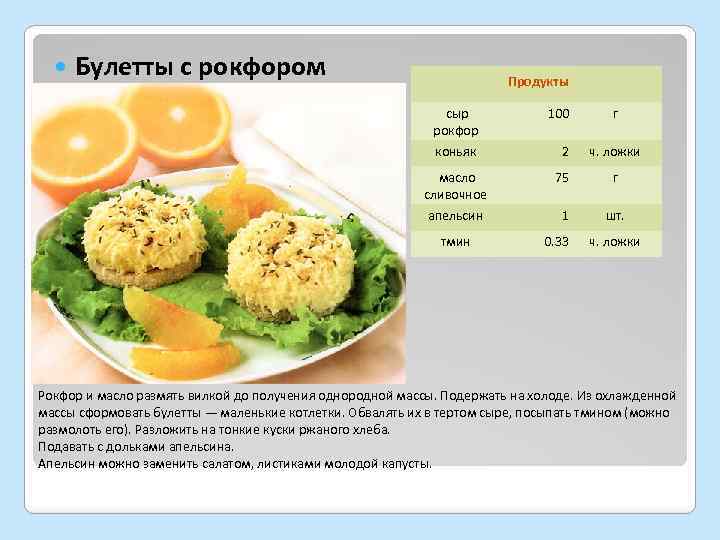 Булетты с рокфором

| Продукты | | |
|---|---|---|
| сыр рокфор | 100 | г |
| коньяк | 2 | ч. ложки |
| масло сливочное | 75 | г |
| апельсин | 1 | шт. |
| тмин | 0.33 | ч. ложки |

Рокфор и масло размять вилкой до получения однородной массы. Подержать на холоде. Из охлажденной массы сформовать булетты — маленькие котлетки. Обвалять их в тертом сыре, посыпать тмином (можно размолоть его). Разложить на тонкие куски ржаного хлеба.
Подавать с дольками апельсина.
Апельсин можно заменить салатом, листиками молодой капусты.